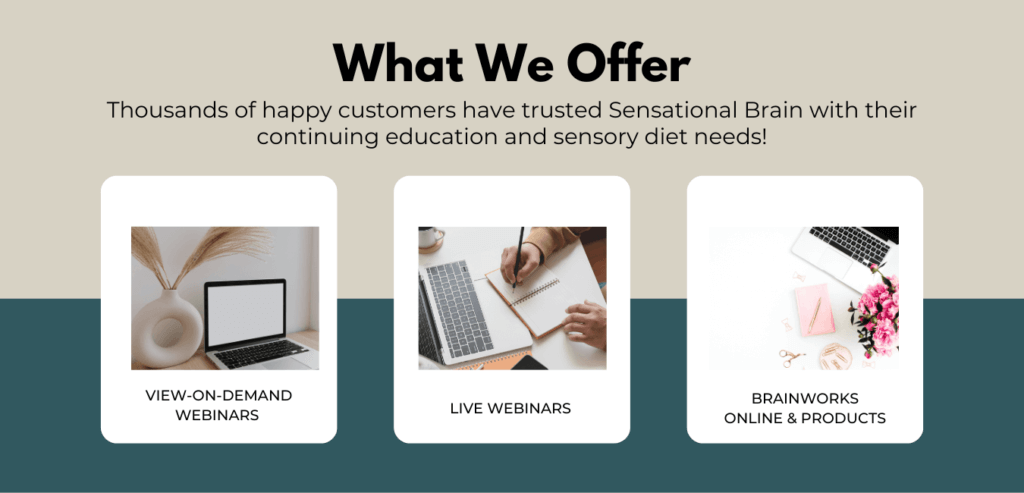 What We Offer

Thousands of happy customers have trusted Sensational Brain with their continuing education and sensory diet needs!

VIEW-ON-DEMAND WEBINARS

LIVE WEBINARS

BRAINWORKS ONLINE & PRODUCTS